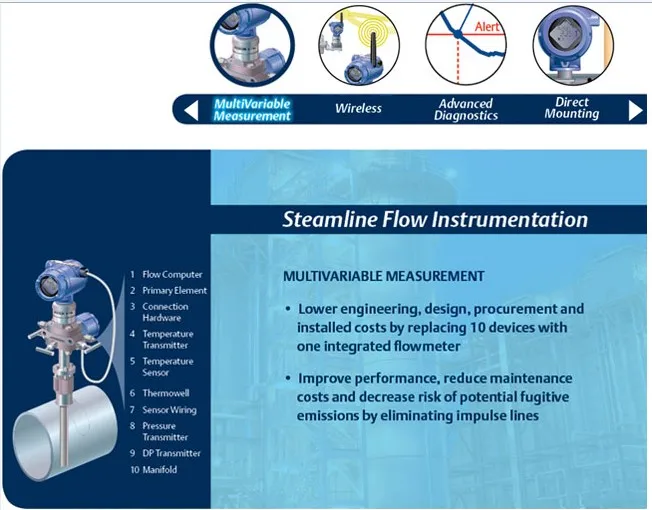 Alert

MultiVariable Measurement
Wireless
Advanced Diagnostics
Direct Mounting

Steamline Flow Instrumentation

1 Flow Computer
2 Primary Element
3 Connection Hardware
4 Temperature Transmitter
5 Temperature Sensor
6 Thermowell
7 Sensor Wiring
8 Pressure Transmitter
9 DP Transmitter
10 Manifold

MULTIVARIABLE MEASUREMENT

• Lower engineering, design, procurement and installed costs by replacing 10 devices with one integrated flowmeter

• Improve performance, reduce maintenance costs and decrease risk of potential fugitive emissions by eliminating impulse lines